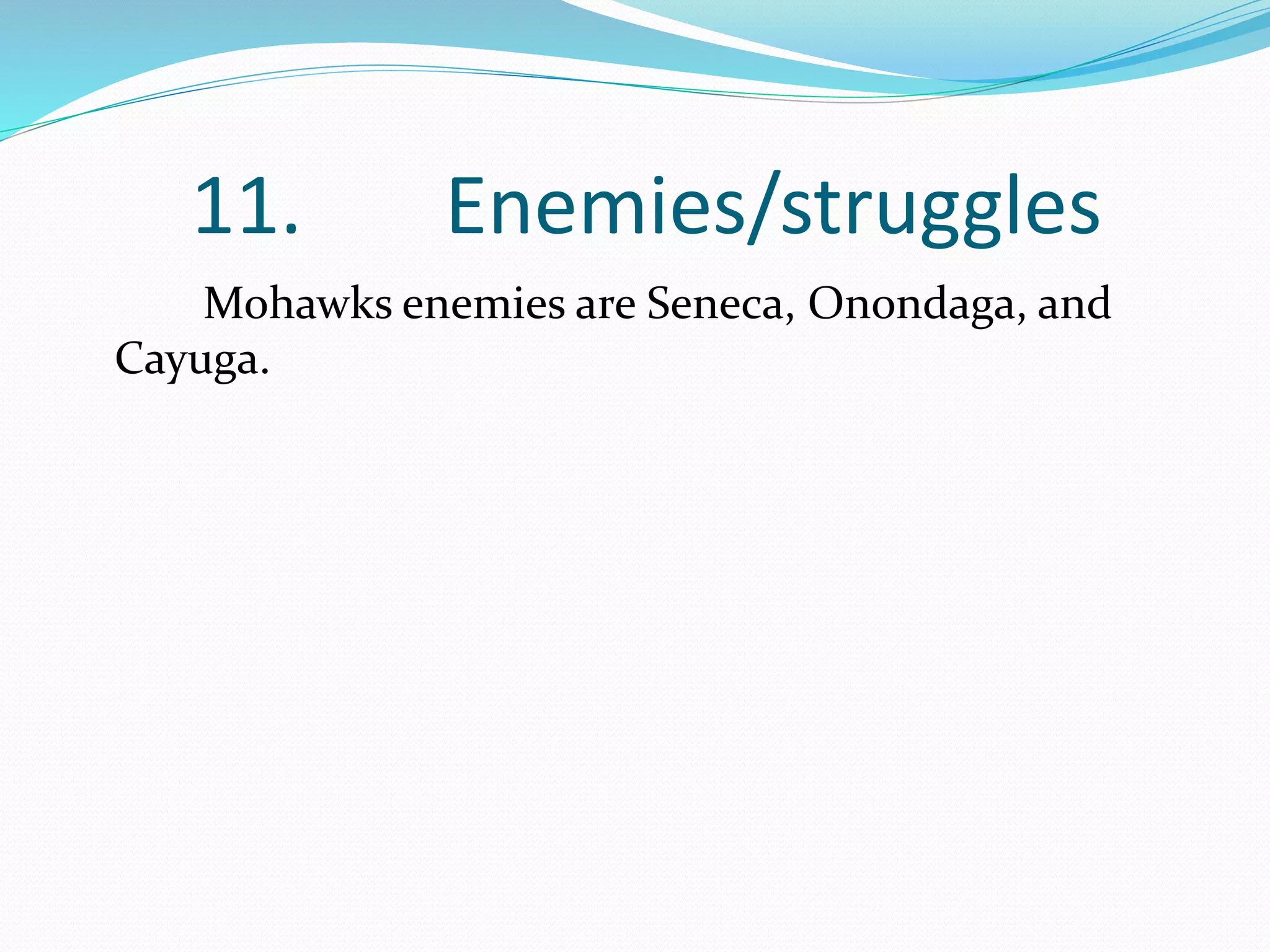 11. Enemies/struggles

Mohawks enemies are Seneca, Onondaga, and Cayuga.